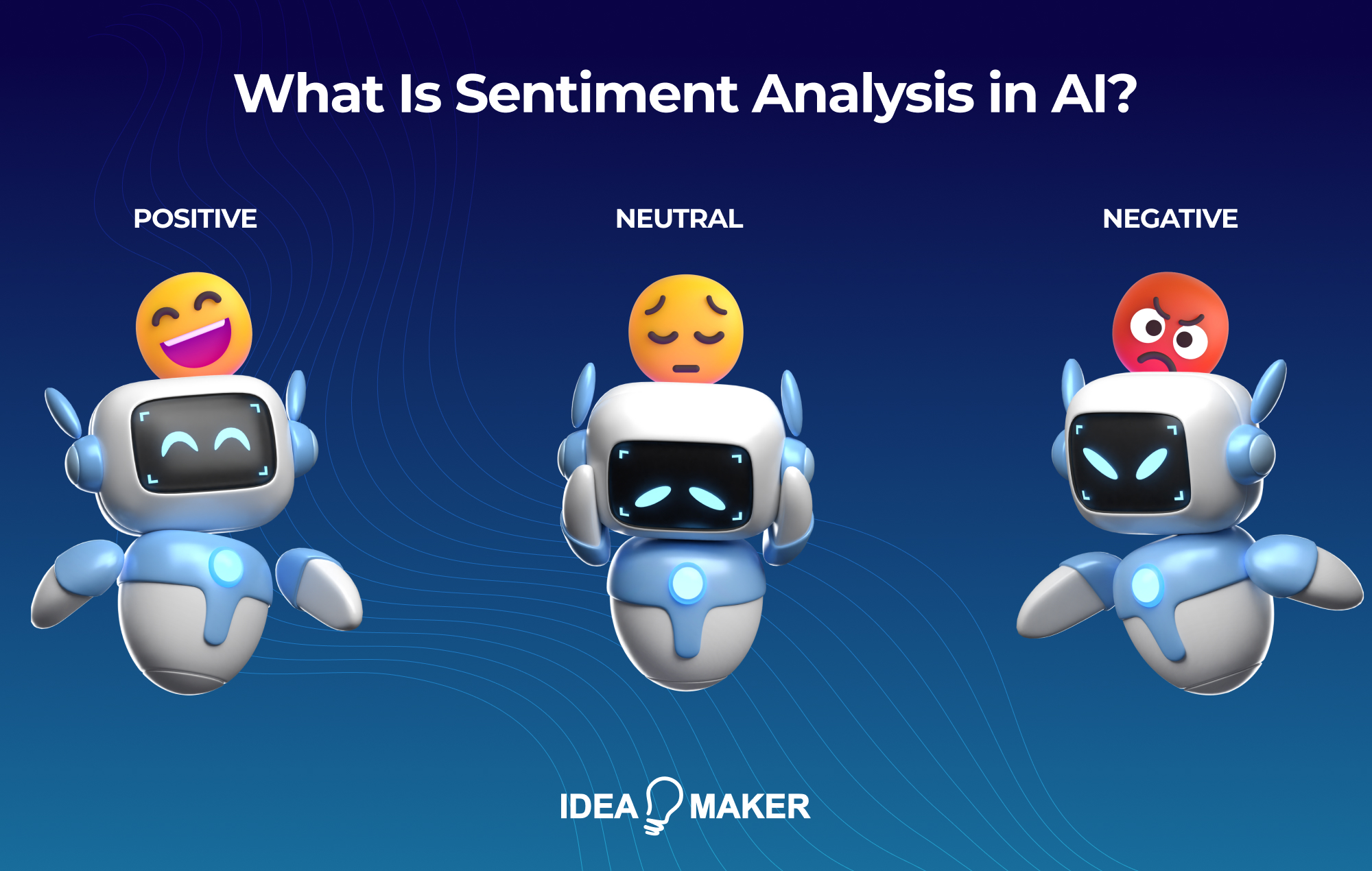 What Is Sentiment Analysis in AI?

POSITIVE

NEUTRAL

NEGATIVE

IDEA MAKER